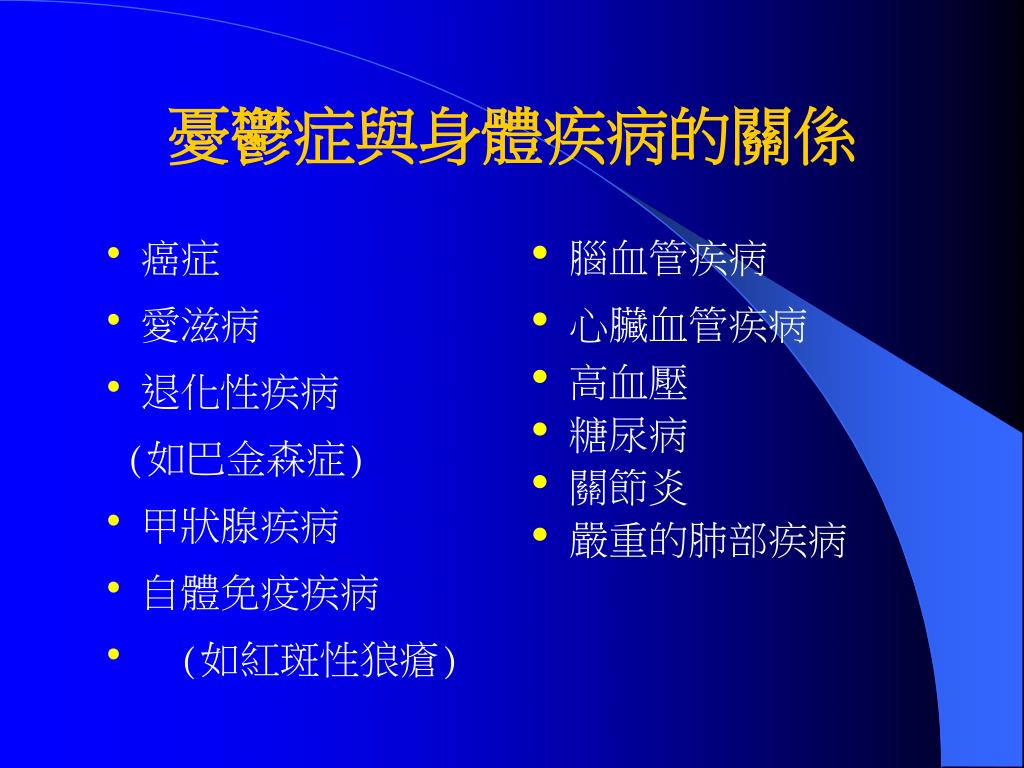 憂鬱症與身體疾病的關係

• 癌症
• 愛滋病
• 退化性疾病
(如巴金森症)
• 甲狀腺疾病
• 自體免疫疾病
• (如紅斑性狼瘡)

• 腦血管疾病
• 心臟血管疾病
• 高血壓
• 糖尿病
• 關節炎
• 嚴重的肺部疾病